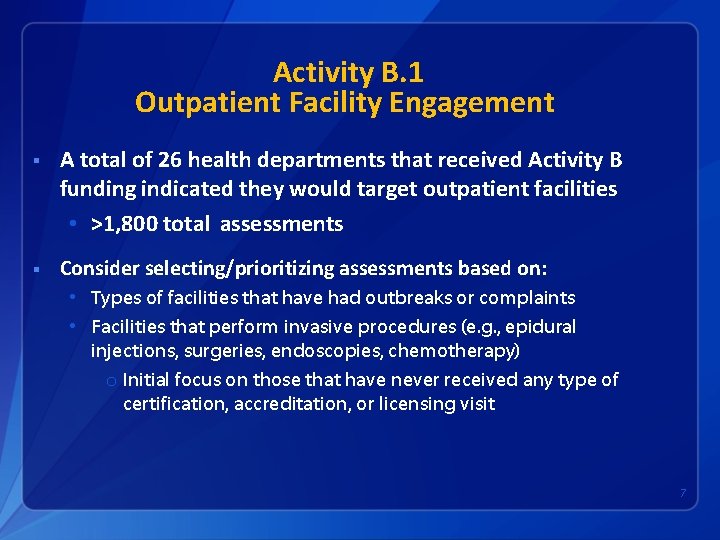 Activity B.1
Outpatient Facility Engagement

▪ A total of 26 health departments that received Activity B funding indicated they would target outpatient facilities

• >1,800 total assessments

▪ Consider selecting/prioritizing assessments based on:

• Types of facilities that have had outbreaks or complaints

• Facilities that perform invasive procedures (e.g., epidural injections, surgeries, endoscopies, chemotherapy)

o Initial focus on those that have never received any type of certification, accreditation, or licensing visit

7